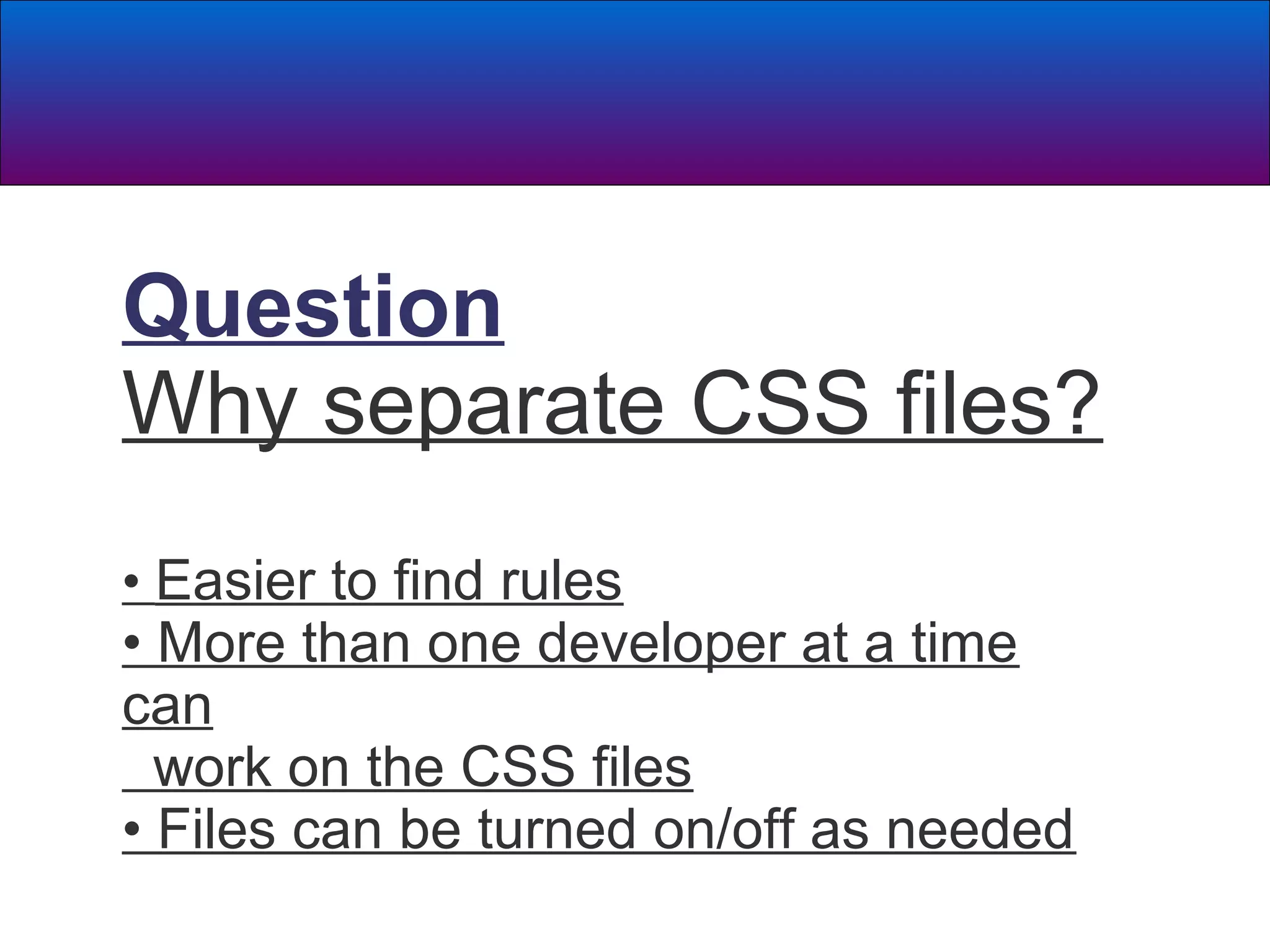 Question
Why separate CSS files?

• Easier to find rules
• More than one developer at a time can work on the CSS files
• Files can be turned on/off as needed